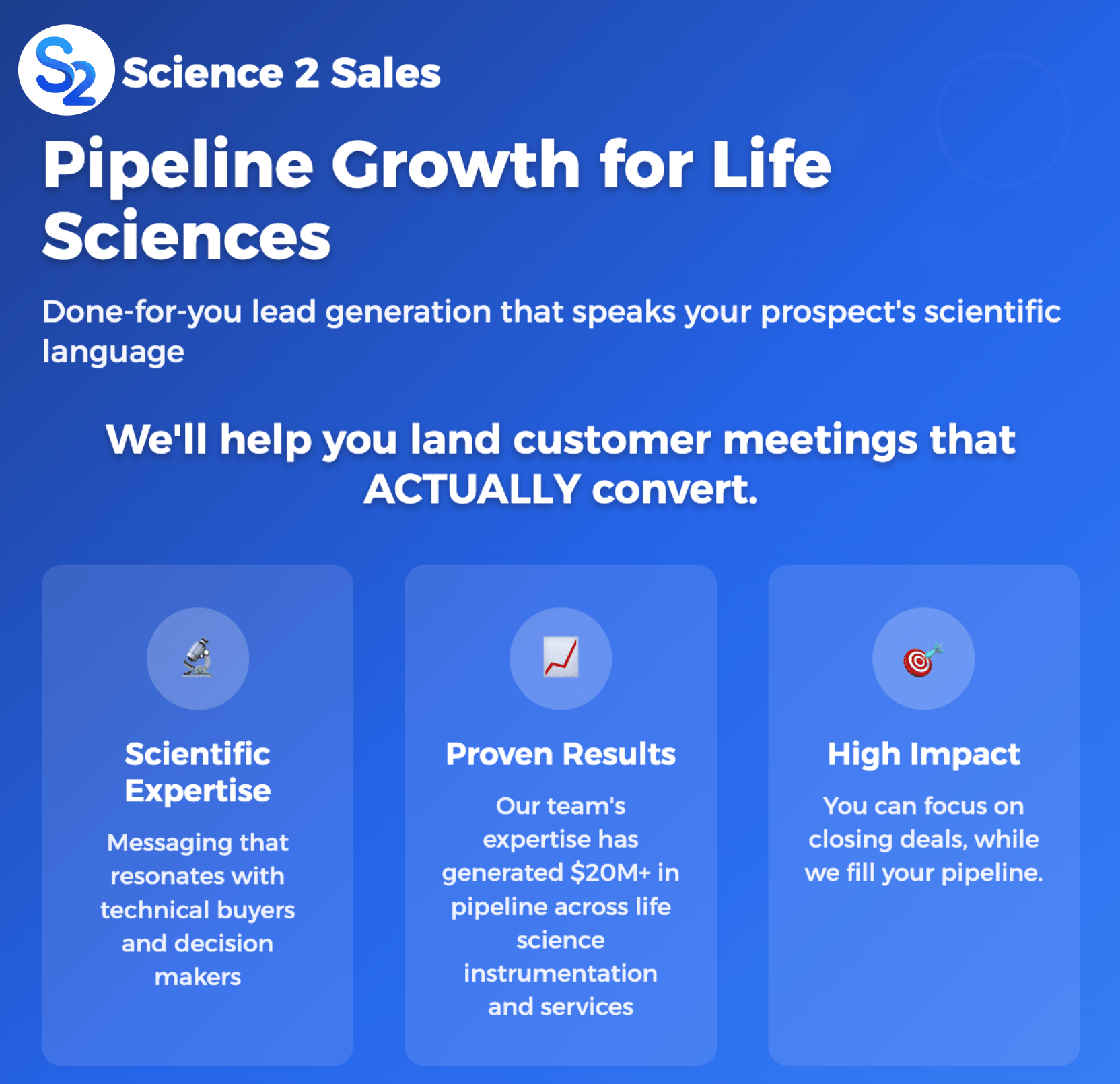 S2 Science 2 Sales

Pipeline Growth for Life Sciences

Done-for-you lead generation that speaks your prospect's scientific language

We'll help you land customer meetings that ACTUALLY convert.

Scientific Expertise

Messaging that resonates with technical buyers and decision makers

Proven Results

Our team's expertise has generated \$20M+ in pipeline across life science instrumentation and services

High Impact

You can focus on closing deals, while we fill your pipeline.